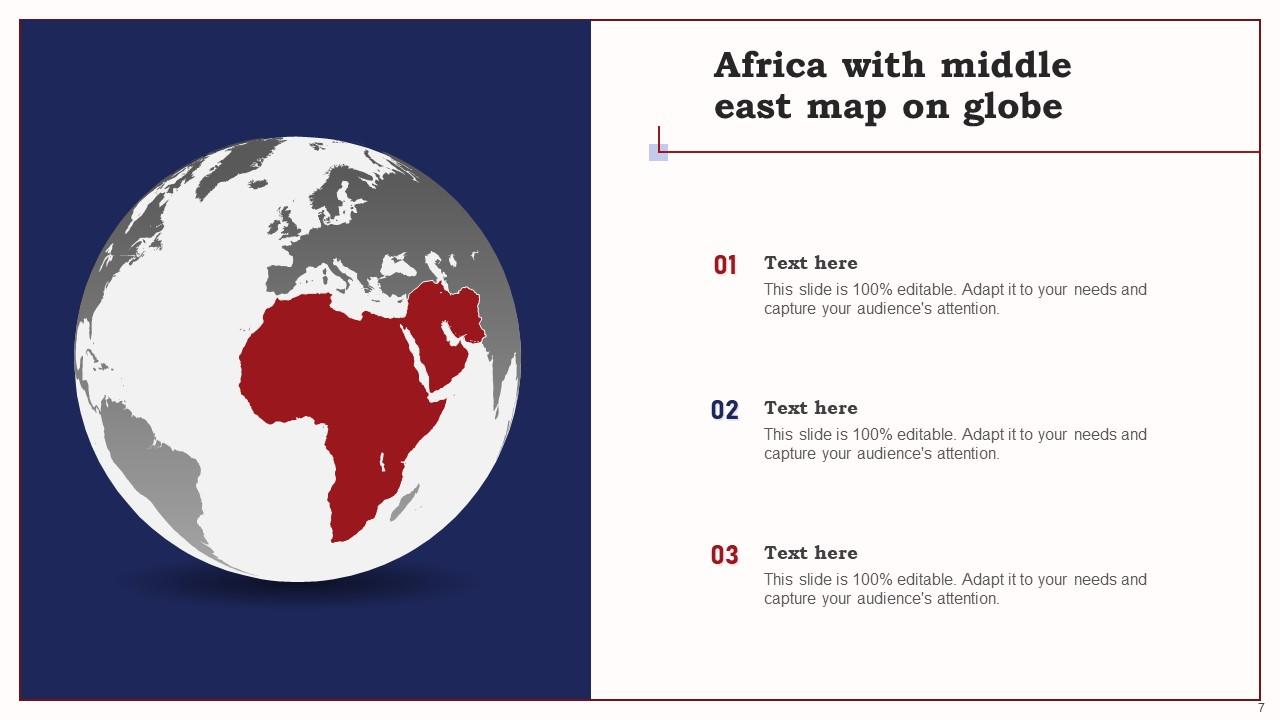 Africa with middle east map on globe

01 Text here
This slide is 100% editable. Adapt it to your needs and capture your audience's attention.

02 Text here
This slide is 100% editable. Adapt it to your needs and capture your audience's attention.

03 Text here
This slide is 100% editable. Adapt it to your needs and capture your audience's attention.

7